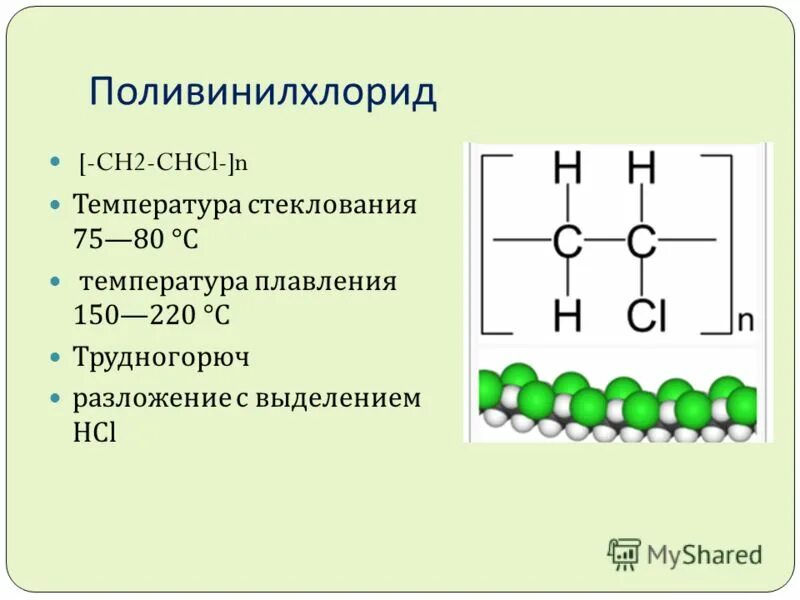 Поливинилхлорид

- [-CH2-CHCl-]n
- Температура стеклования 75—80 °C
- температура плавления 150—220 °C
- Трудногорюч
- разложение с выделением HCl

H H
C C
H Cl
n

MyShared